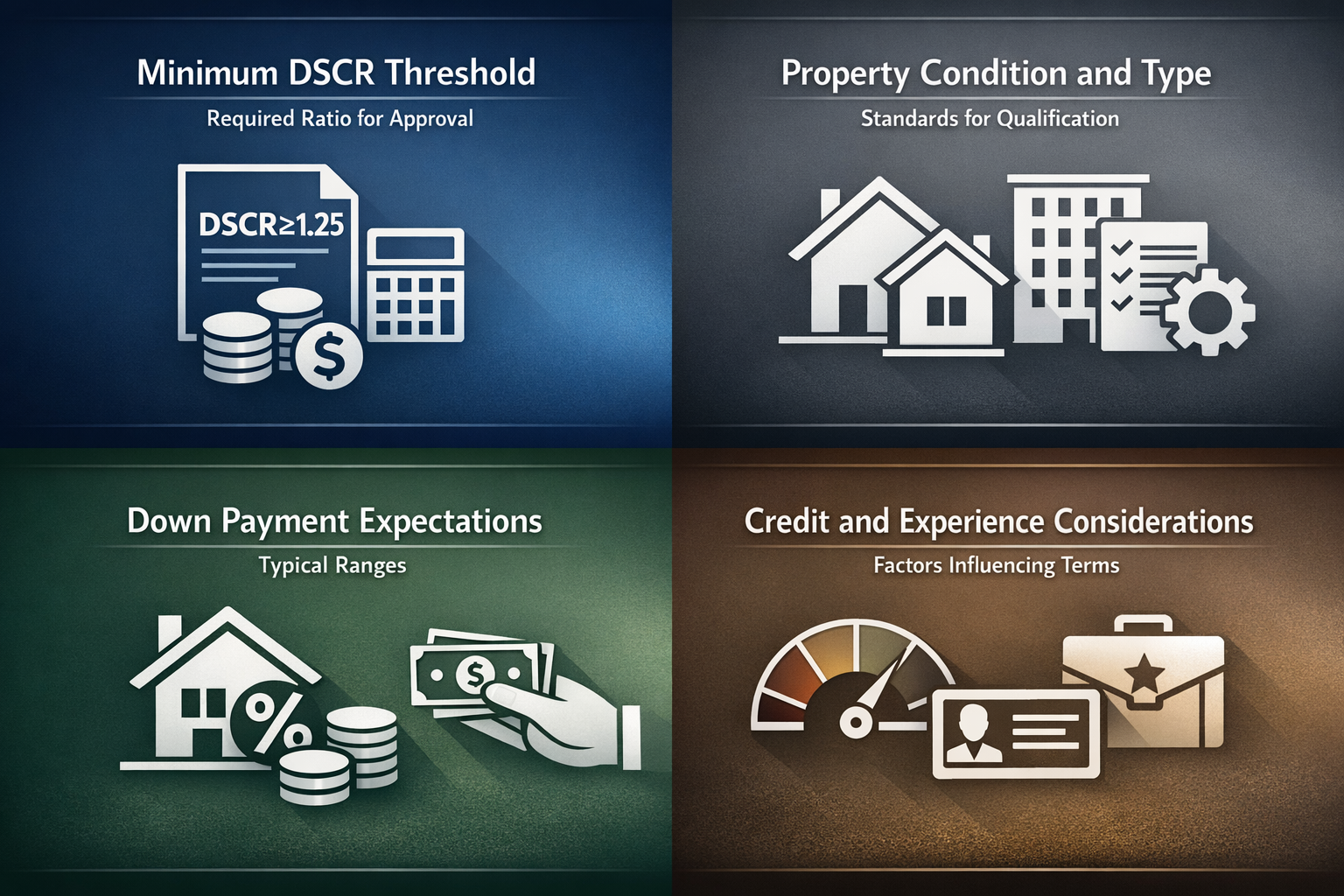 Minimum DSCR Threshold

Required Ratio for Approval

DSCR≥1.25

$

Property Condition and Type

Standards for Qualification

Down Payment Expectations

Typical Ranges

%

$

Credit and Experience Considerations

Factors Influencing Terms